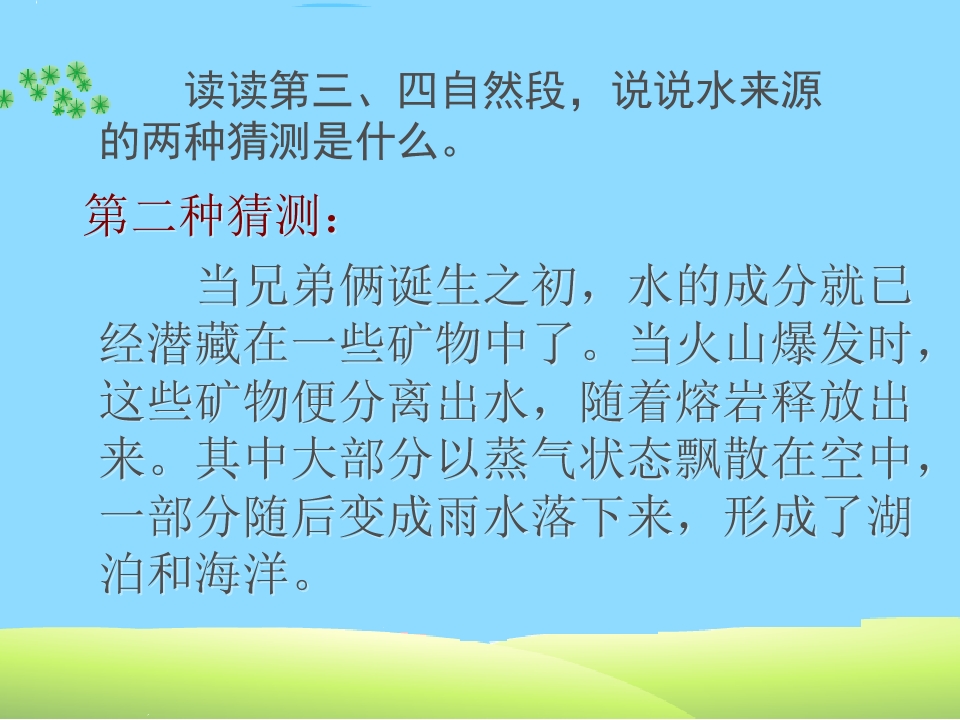 读读第三、四自然段，说说水来源的两种猜测是什么。

第二种猜测：

当兄弟俩诞生之初，水的成分就已经潜藏在一些矿物中了。当火山爆发时，这些矿物便分离出水，随着熔岩释放出来。其中大部分以蒸气状态飘散在空中，一部分随后变成雨水落下来，形成了湖泊和海洋。